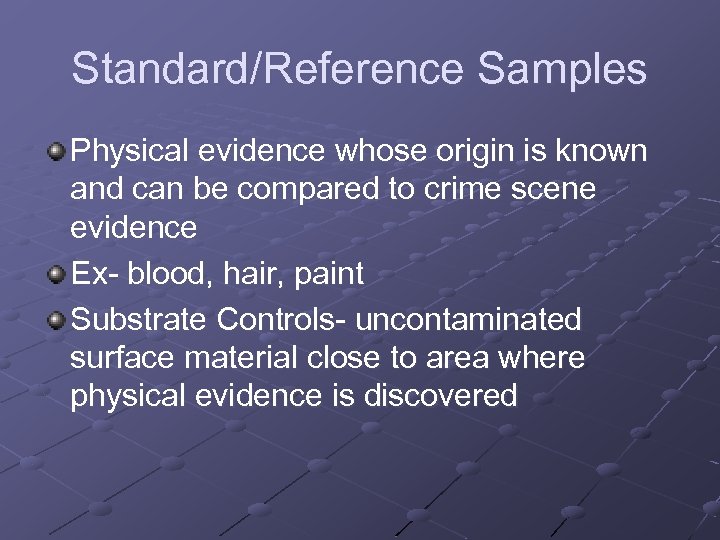 Standard/Reference Samples

Physical evidence whose origin is known and can be compared to crime scene evidence

Ex- blood, hair, paint

Substrate Controls- uncontaminated surface material close to area where physical evidence is discovered